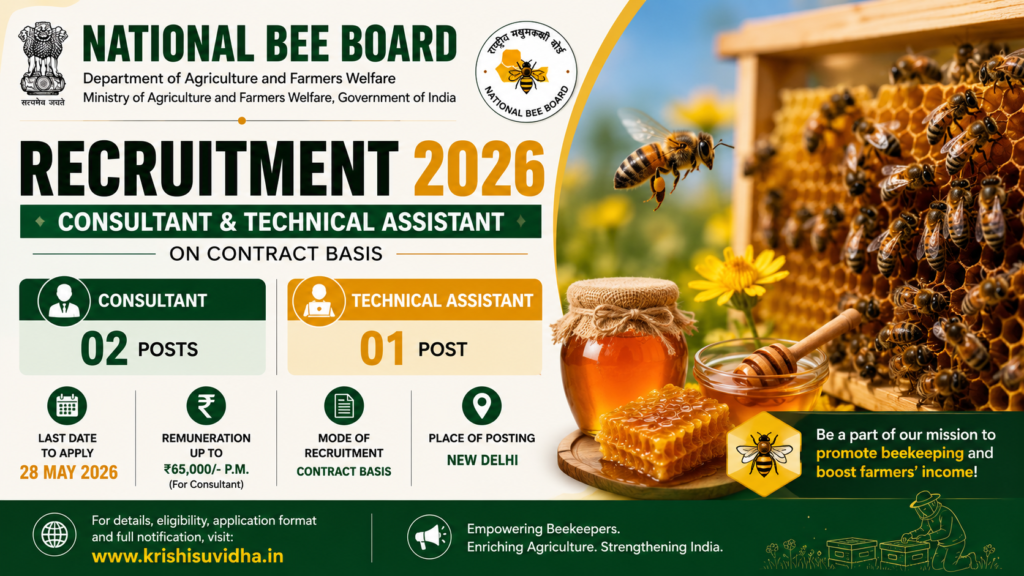 सत्यमेव जयते

NATIONAL BEE BOARD
Department of Agriculture and Farmers Welfare
Ministry of Agriculture and Farmers Welfare, Government of India

राष्ट्रीय मधुमक्खी बोर्ड
NATIONAL BEE BOARD

RECRUITMENT 2026
CONSULTANT & TECHNICAL ASSISTANT
ON CONTRACT BASIS

CONSULTANT
02 POSTS

TECHNICAL ASSISTANT
01 POST

LAST DATE TO APPLY
28 MAY 2026

REMUNERATION UP TO
₹65,000/- P.M.
(For Consultant)

MODE OF RECRUITMENT
CONTRACT BASIS

PLACE OF POSTING
NEW DELHI

Be a part of our mission to promote beekeeping and boost farmers' income!

For details, eligibility, application format and full notification, visit:
www.krishisuvidha.in

Empowering Beekeepers.
Enriching Agriculture. Strengthening India.